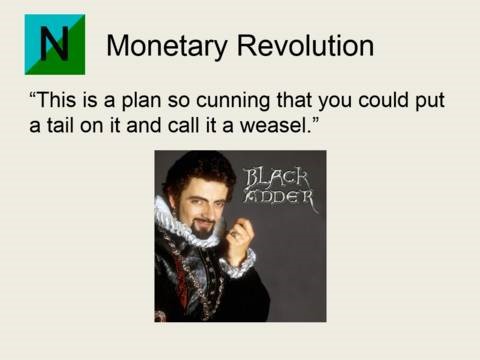 N Monetary Revolution

“This is a plan so cunning that you could put a tail on it and call it a weasel.”

BLACK ADDER